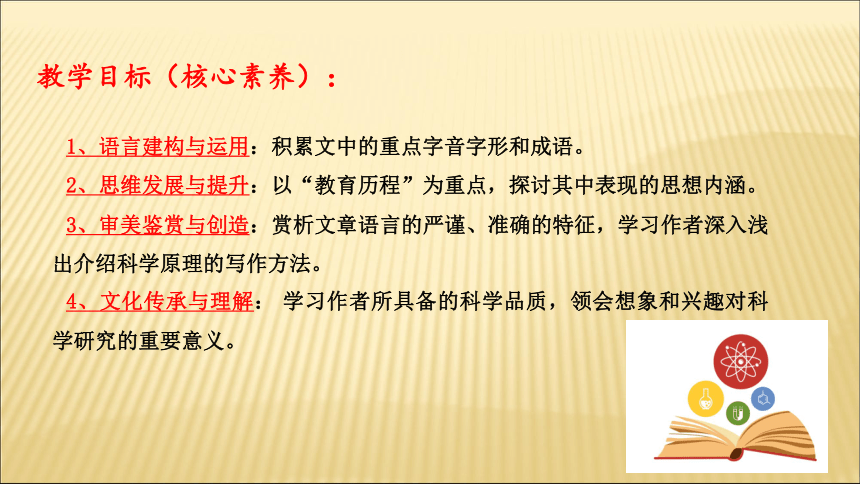 教学目标（核心素养）：

1、语言建构与运用：积累文中的重点字音字形和成语。

2、思维发展与提升：以“教育历程”为重点，探讨其中表现的思想内涵。

3、审美鉴赏与创造：赏析文章语言的严谨、准确的特征，学习作者深入浅出介绍科学原理的写作方法。

4、文化传承与理解： 学习作者所具备的科学品质，领会想象和兴趣对科学研究的重要意义。